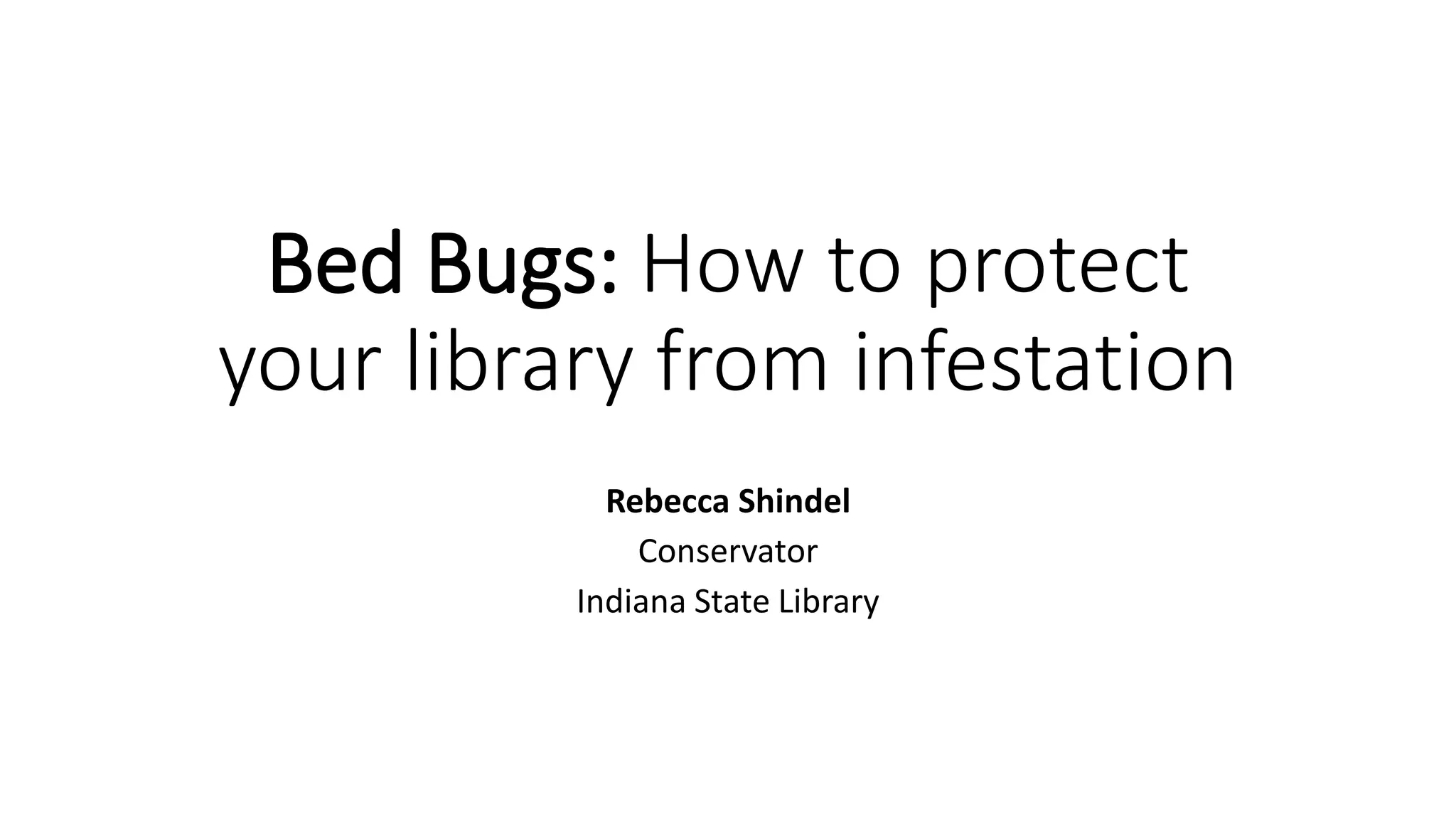 Bed Bugs: How to protect your library from infestation

Rebecca Shindel
Conservator
Indiana State Library